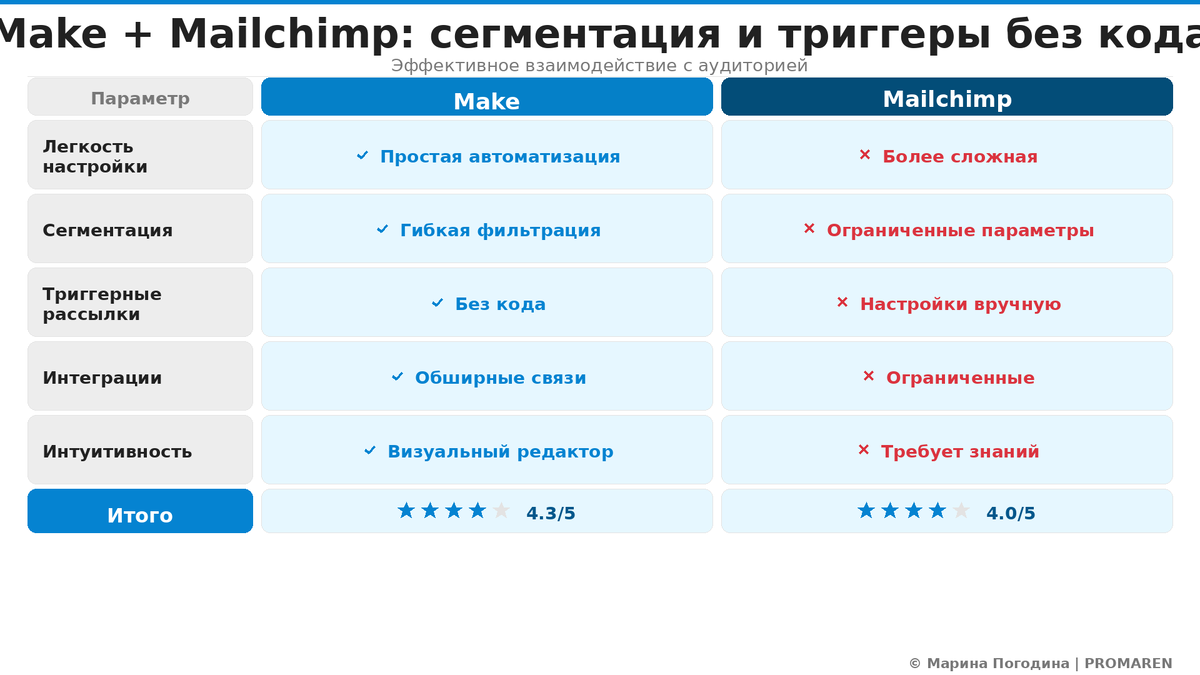 Make + Mailchimp: сегментация и триггеры без кода

Эффективное взаимодействие с аудиторией

| Параметр | Make | Mailchimp |
|---|---|---|
| Легкость настройки | ✓ Простая автоматизация | × Более сложная |
| Сегментация | ✓ Гибкая фильтрация | × Ограниченные параметры |
| Триггерные рассылки | ✓ Без кода | × Настройки вручную |
| Интеграции | ✓ Обширные связи | × Ограниченные |
| Интуитивность | ✓ Визуальный редактор | × Требует знаний |
| Итого | ★★★★★ 4.3/5 | ★★★★★ 4.0/5 |

© Марина Погодина | PROMAREN